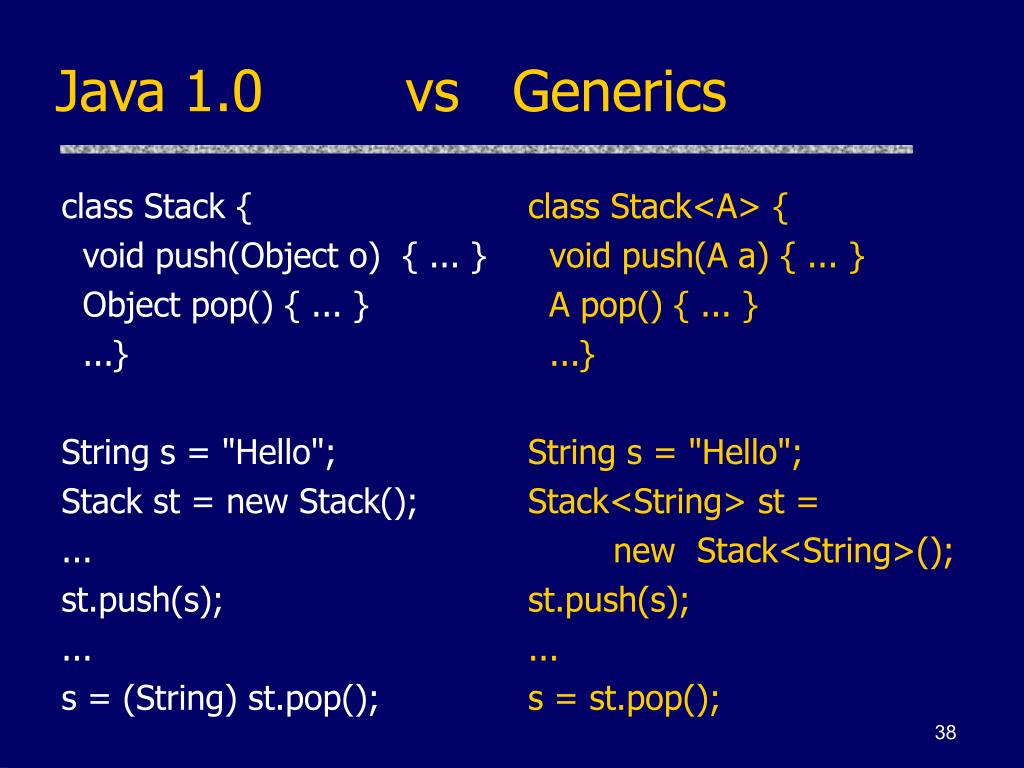 Java 1.0 vs Generics

class Stack {
void push(Object o) { ... }
Object pop() { ... }
...}

String s = "Hello";
Stack st = new Stack();
...
st.push(s);
...
s = (String) st.pop();

class Stack<A> {
void push(A a) { ... }
A pop() { ... }
...}

String s = "Hello";
Stack<String> st =
new Stack<String>();
st.push(s);
...
s = st.pop();

38